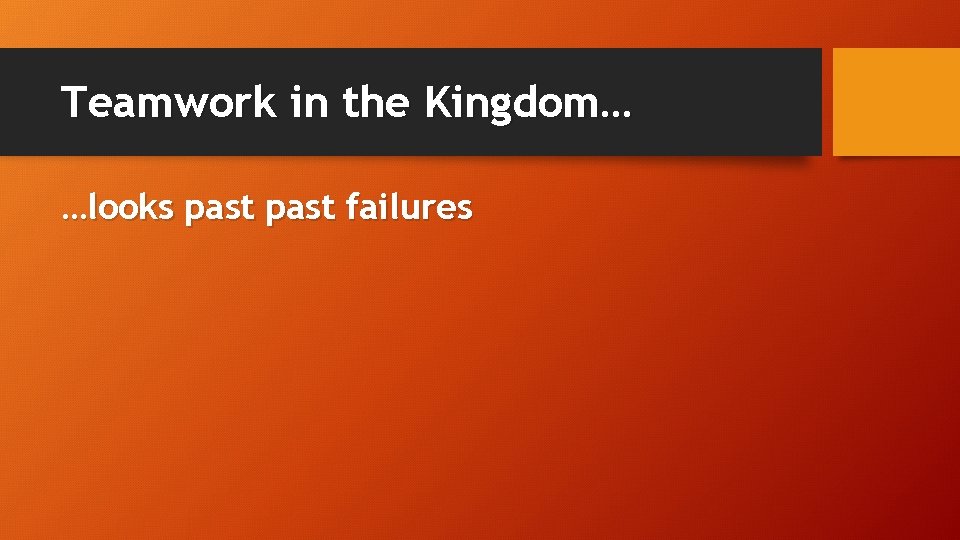 Teamwork in the Kingdom…

…looks past past failures